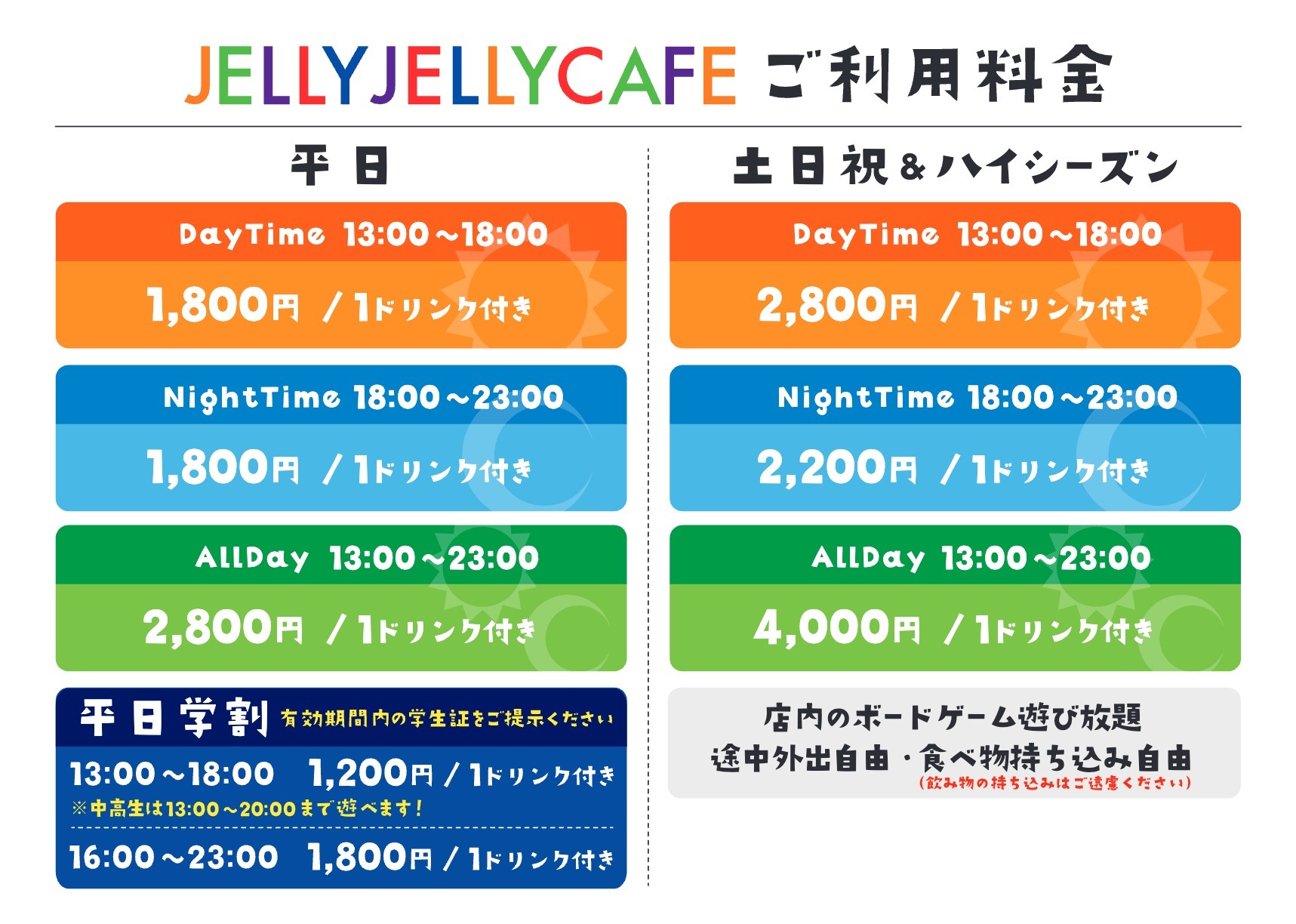 JELLYJELLYCAFE ご利用料金

平日

DayTime 13:00～18:00

1,800円 / 1ドリンク付き

NightTime 18:00～23:00

1,800円 / 1ドリンク付き

AllDay 13:00～23:00

2,800円 / 1ドリンク付き

平日学割 有効期間内の学生証をご提示ください

13:00～18:00 1,200円 / 1ドリンク付き

※中高生は13:00～20:00まで遊べます！

16:00～23:00 1,800円 / 1ドリンク付き

土日祝＆ハイシーズン

DayTime 13:00～18:00

2,800円 / 1ドリンク付き

NightTime 18:00～23:00

2,200円 / 1ドリンク付き

AllDay 13:00～23:00

4,000円 / 1ドリンク付き

店内のボードゲーム遊び放題
途中外出自由・食べ物持ち込み自由
(飲み物の持ち込みはご遠慮ください)